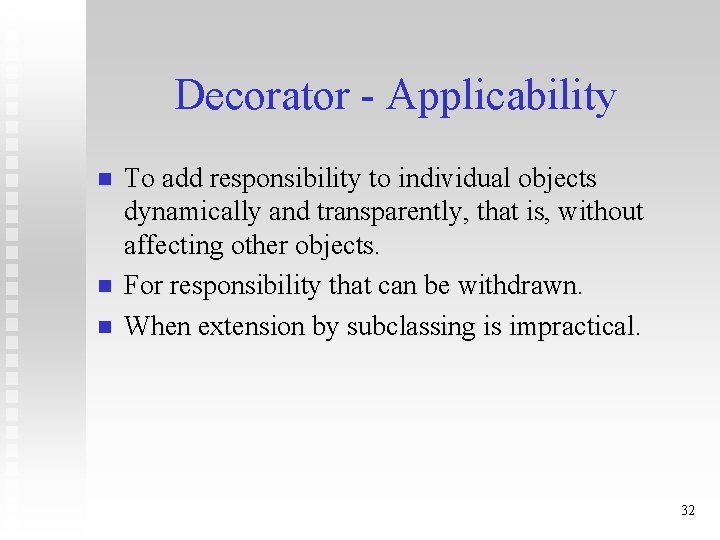 Decorator - Applicability

- To add responsibility to individual objects dynamically and transparently, that is, without affecting other objects.
- For responsibility that can be withdrawn.
- When extension by subclassing is impractical.

32